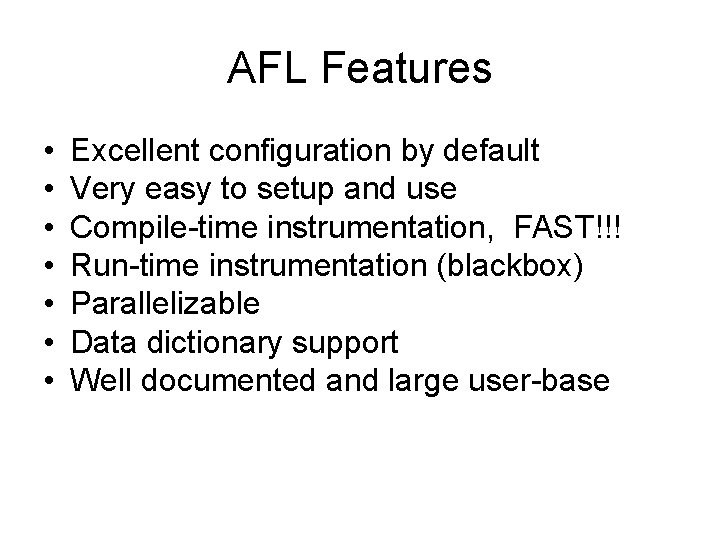 AFL Features

• Excellent configuration by default
• Very easy to setup and use
• Compile-time instrumentation, FAST!!!
• Run-time instrumentation (blackbox)
• Parallelizable
• Data dictionary support
• Well documented and large user-base